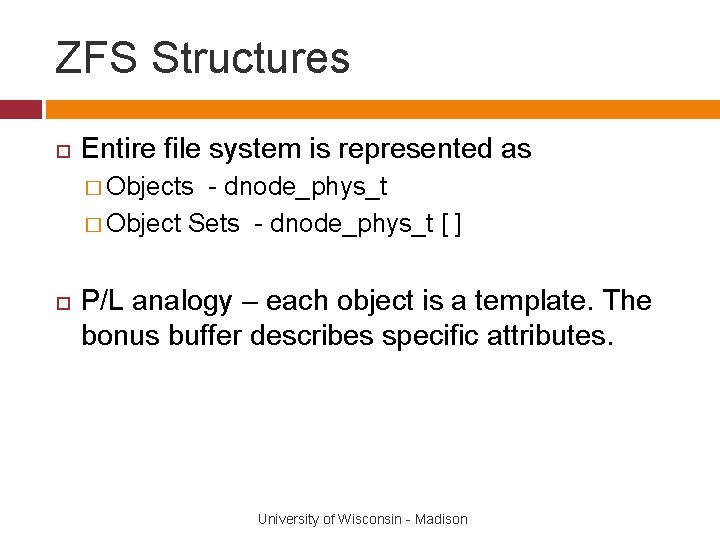 ZFS Structures

Entire file system is represented as

Objects - dnode_phys_t

Object Sets - dnode_phys_t [ ]

P/L analogy – each object is a template. The bonus buffer describes specific attributes.

University of Wisconsin - Madison